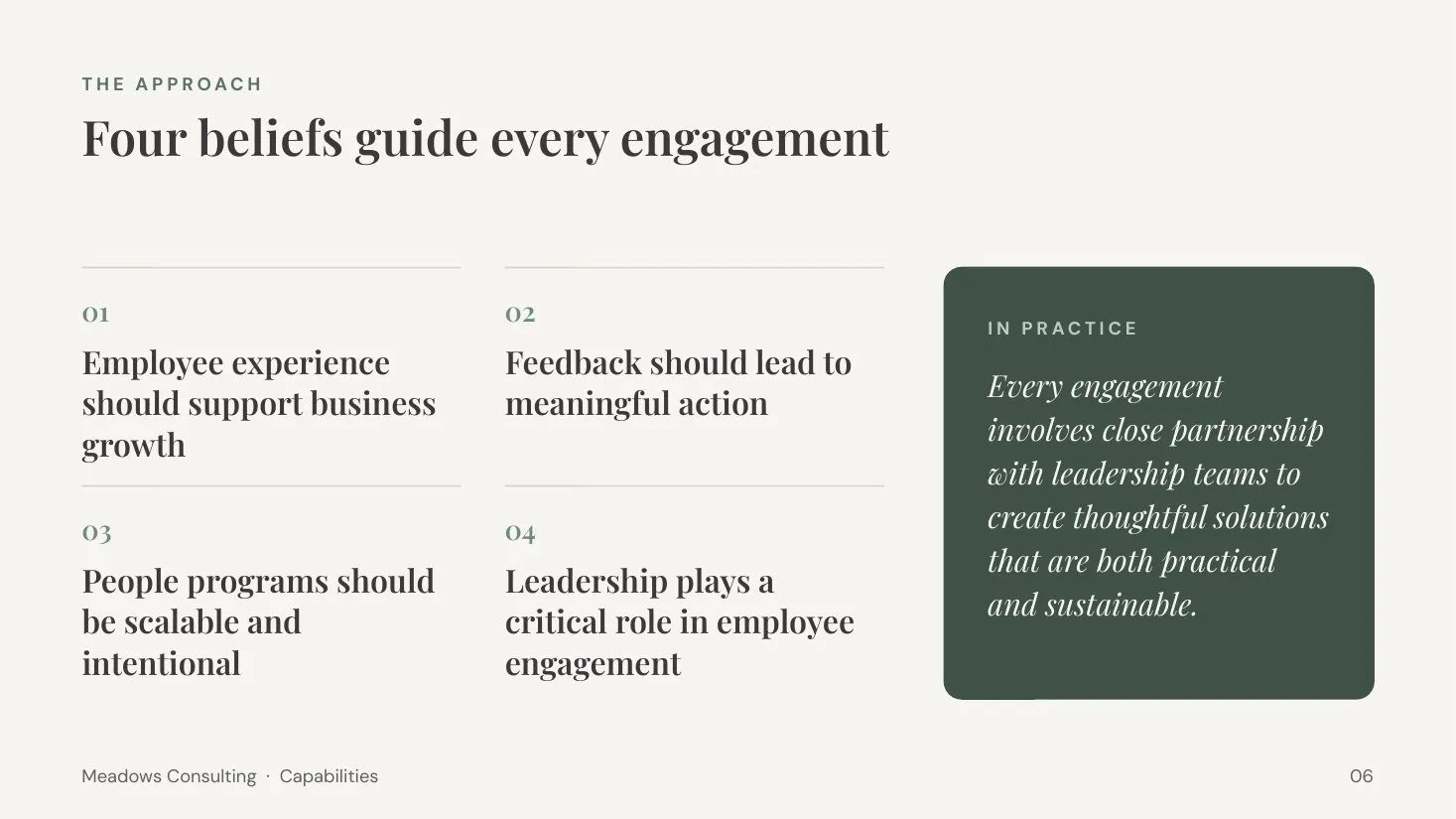 THE APPROACH

Four beliefs guide every engagement

01

Employee experience should support business growth

02

Feedback should lead to meaningful action

03

People programs should be scalable and intentional

04

Leadership plays a critical role in employee engagement

IN PRACTICE

Every engagement involves close partnership with leadership teams to create thoughtful solutions that are both practical and sustainable.

Meadows Consulting · Capabilities

06